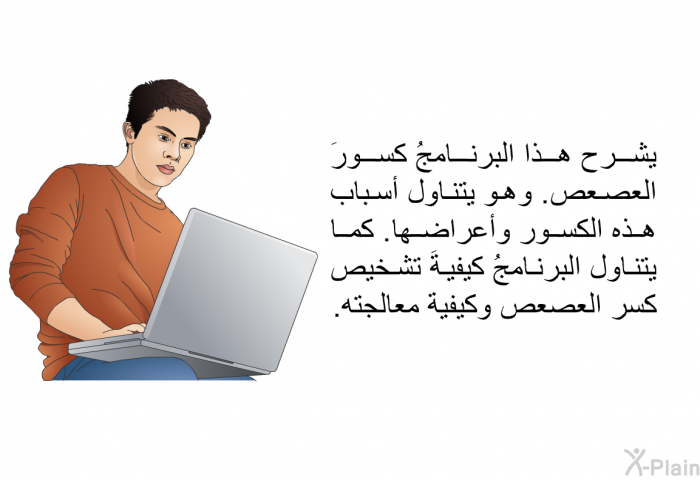 يشرح هذا البرنامجُ كسورَ العصعص. وهو يتناول أسباب هذه الكسور وأعراضها. كما يتناول البرنامجُ كيفيةَ تشخيص كسر العصعص وكيفية معالجته.

X-Plain